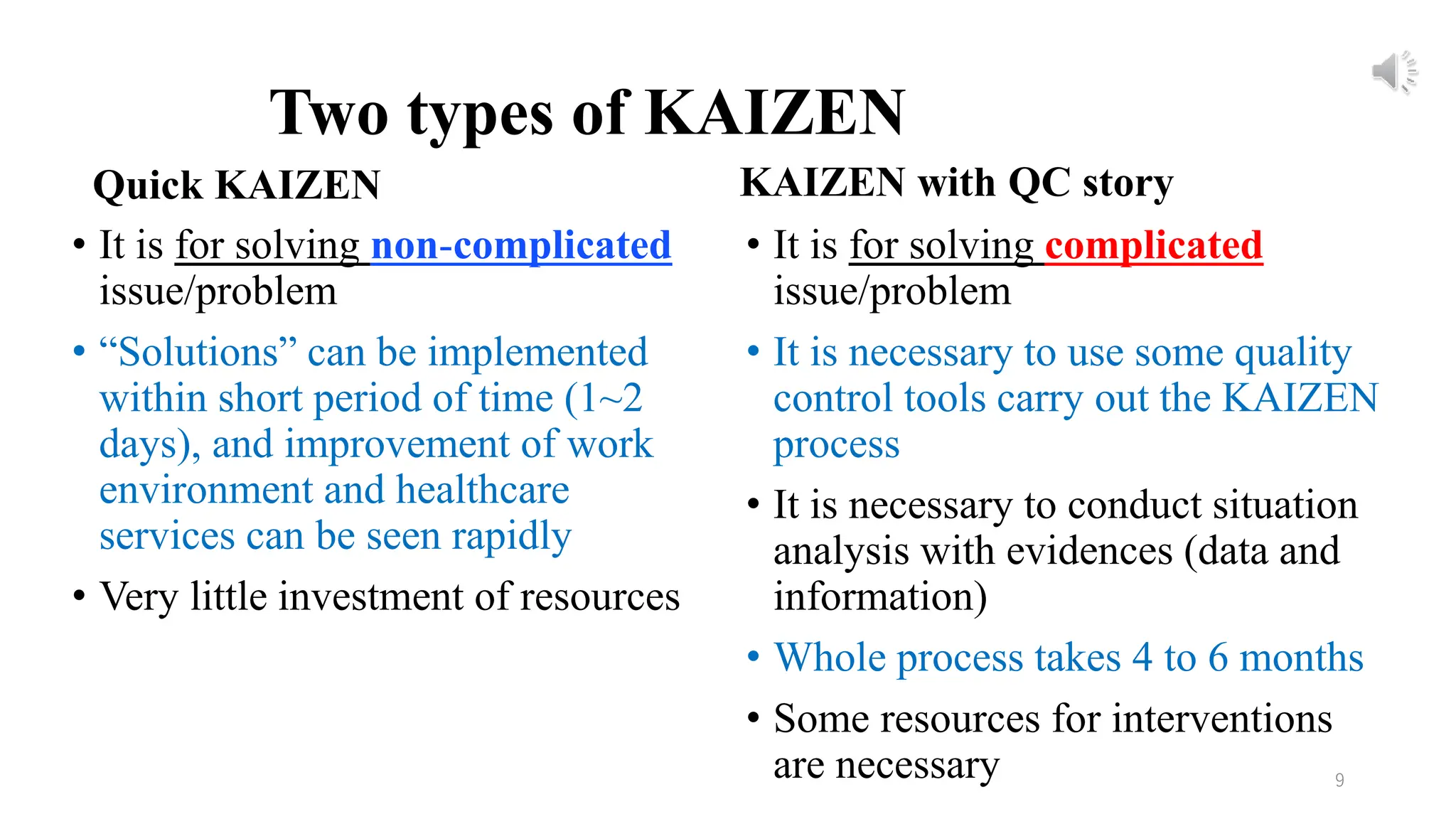 Two types of KAIZEN

Quick KAIZEN

• It is for solving non-complicated issue/problem

• “Solutions” can be implemented within short period of time (1~2 days), and improvement of work environment and healthcare services can be seen rapidly

• Very little investment of resources

KAIZEN with QC story

• It is for solving complicated issue/problem

• It is necessary to use some quality control tools carry out the KAIZEN process

• It is necessary to conduct situation analysis with evidences (data and information)

• Whole process takes 4 to 6 months

• Some resources for interventions are necessary

9